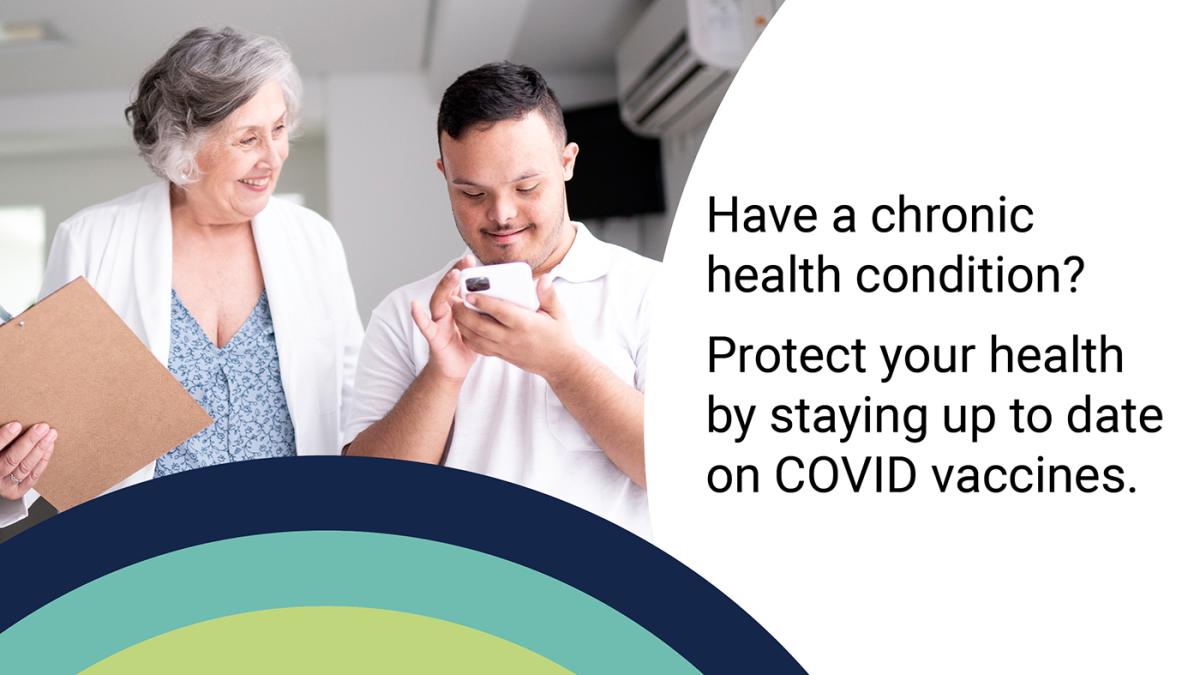 Have a chronic health condition?

Protect your health by staying up to date on COVID vaccines.